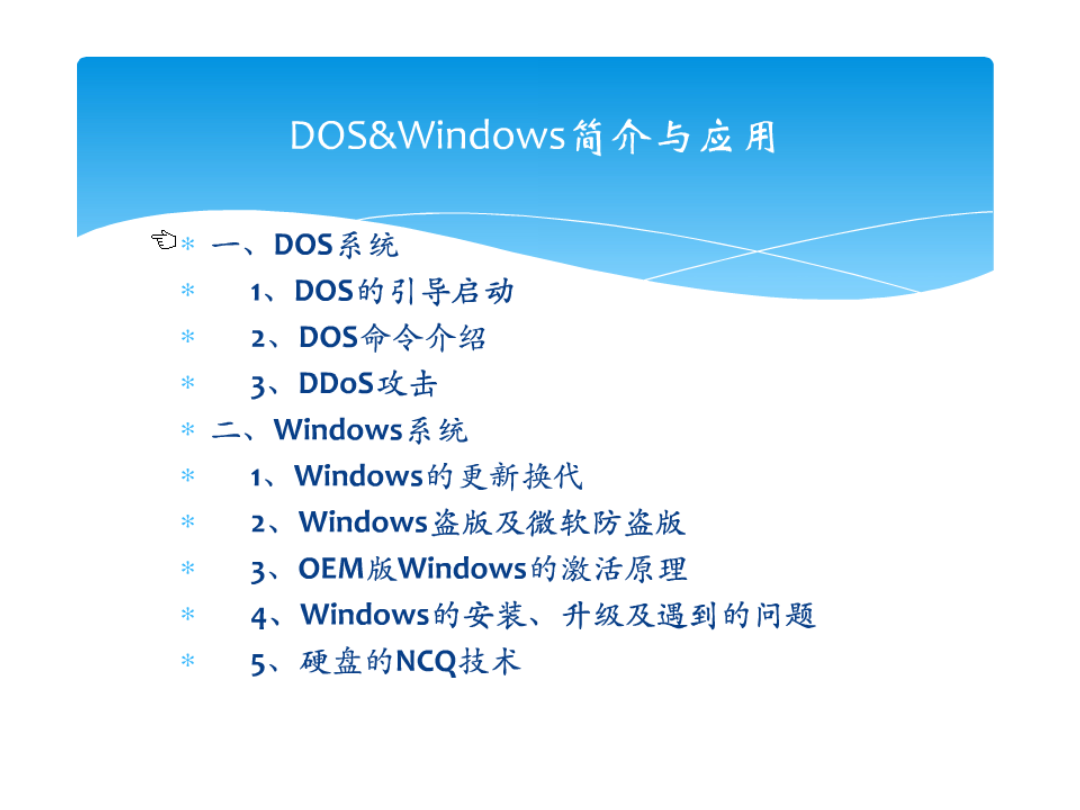 DOS&Windows简介与应用

* 一、DOS系统
* 1、DOS的引导启动
* 2、DOS命令介绍
* 3、DDoS攻击
* 二、Windows系统
* 1、Windows的更新换代
* 2、Windows盗版及微软防盗版
* 3、OEM版Windows的激活原理
* 4、Windows的安装、升级及遇到的问题
* 5、硬盘的NCQ技术